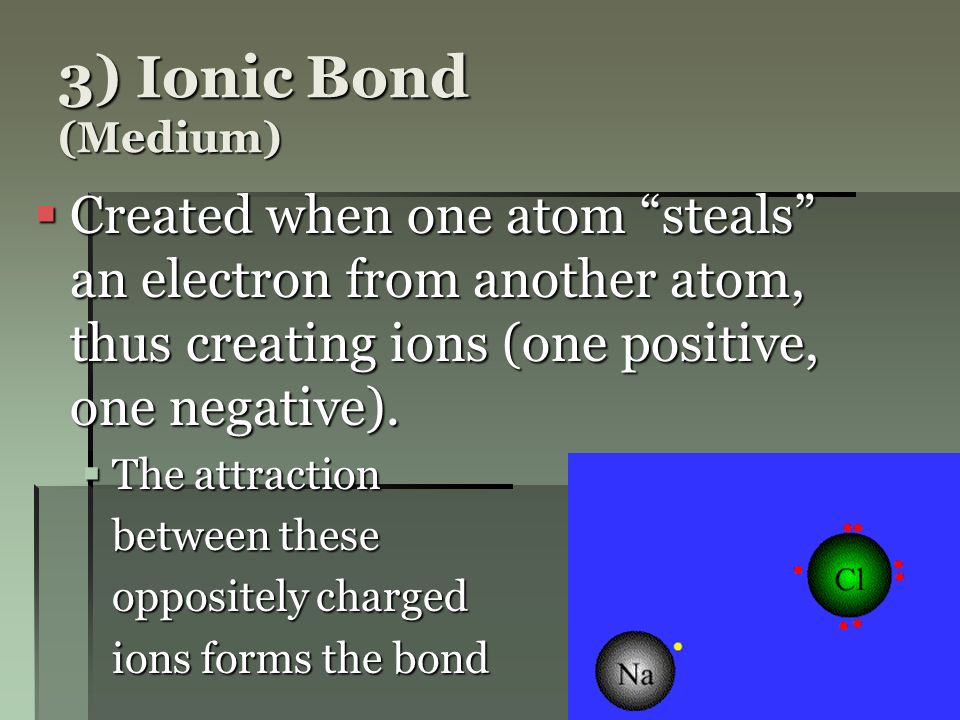 3) Ionic Bond
(Medium)

Created when one atom “steals” an electron from another atom, thus creating ions (one positive, one negative).

The attraction between these oppositely charged ions forms the bond

Cl

Na